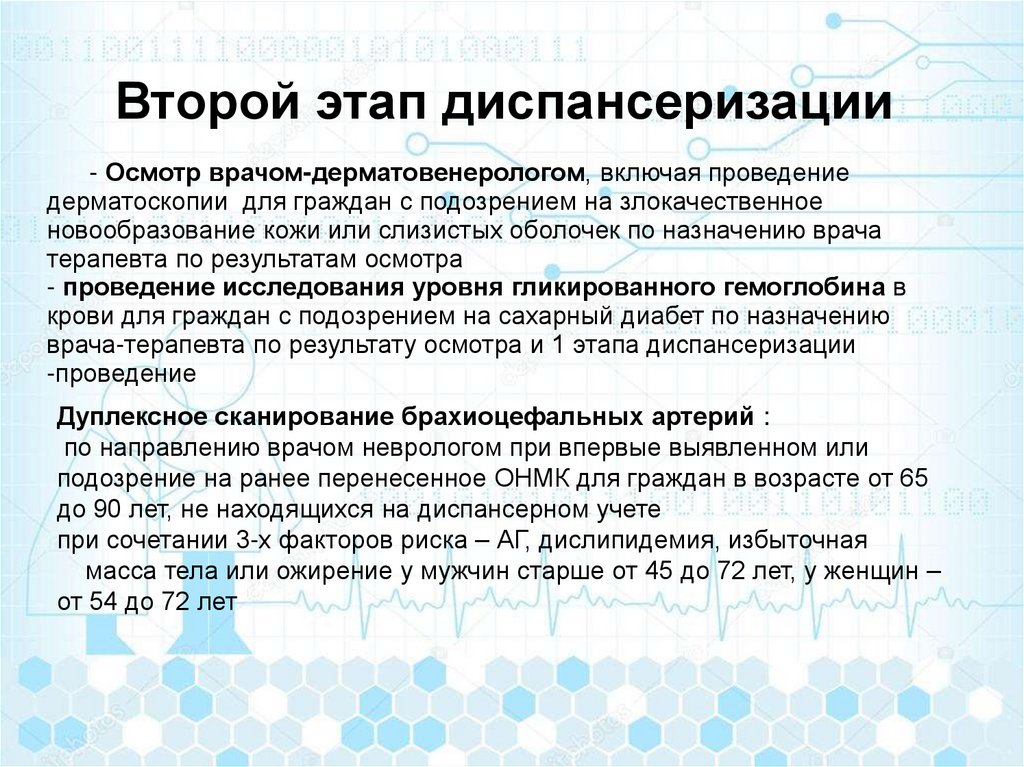 Второй этап диспансеризации

- Осмотр врачом-дерматовенерологом, включая проведение дерматоскопии для граждан с подозрением на злокачественное новообразование кожи или слизистых оболочек по назначению врача терапевта по результатам осмотра
- проведение исследования уровня гликированного гемоглобина в крови для граждан с подозрением на сахарный диабет по назначению врача-терапевта по результату осмотра и 1 этапа диспансеризации -проведение

Дуплексное сканирование брахиоцефальных артерий :
по направлению врачом неврологом при впервые выявленном или подозрение на ранее перенесенное ОНМК для граждан в возрасте от 65 до 90 лет, не находящихся на диспансерном учете
при сочетании 3-х факторов риска – АГ, дислипидемия, избыточная масса тела или ожирение у мужчин старше от 45 до 72 лет, у женщин – от 54 до 72 лет